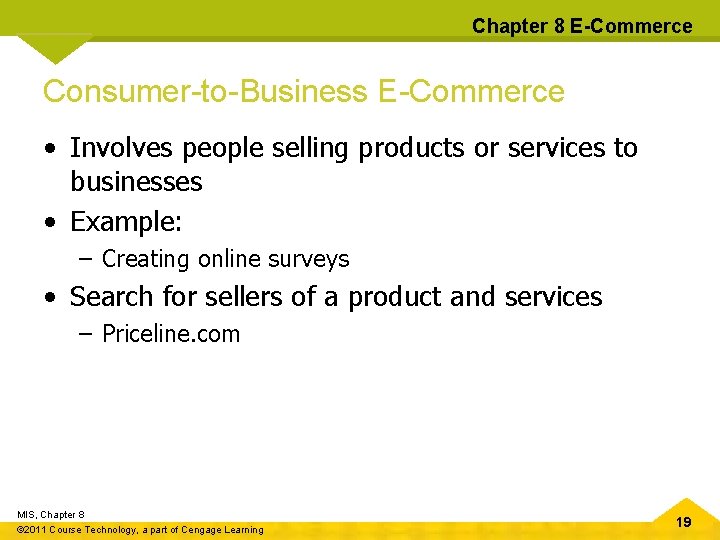 Chapter 8 E-Commerce

Consumer-to-Business E-Commerce

• Involves people selling products or services to businesses

• Example:

– Creating online surveys

• Search for sellers of a product and services

– Priceline.com

MIS, Chapter 8

©2011 Course Technology, a part of Cengage Learning

19